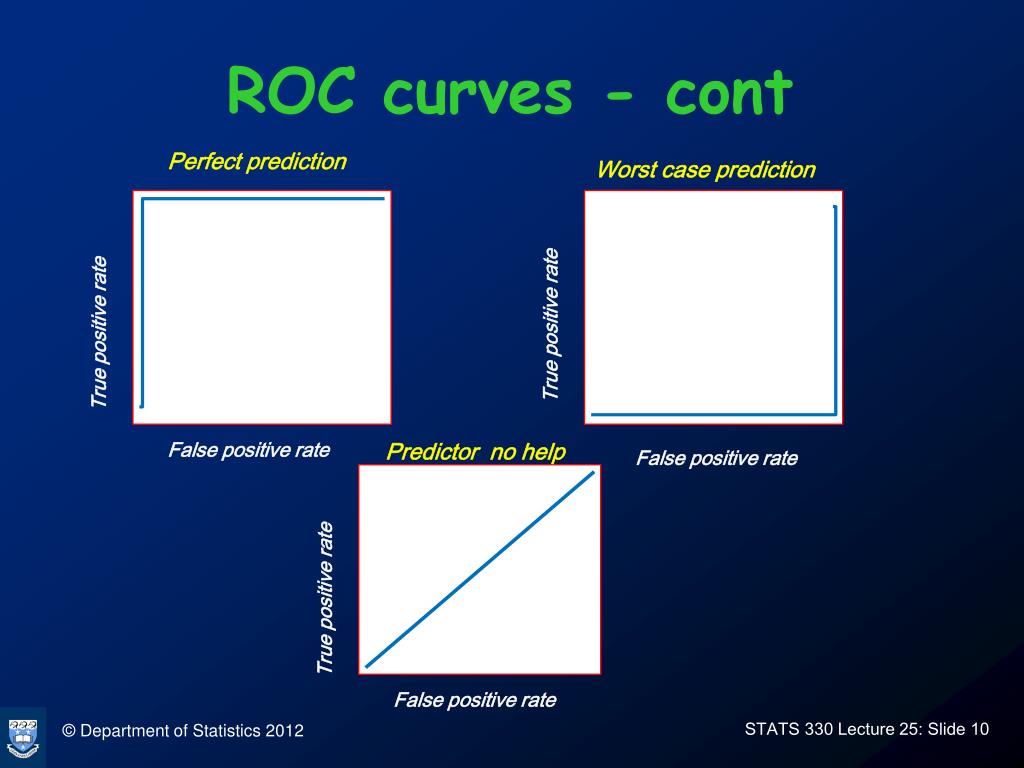 ROC curves - cont

Perfect prediction

True positive rate

False positive rate

Worst case prediction

True positive rate

False positive rate

Predictor no help

True positive rate

False positive rate

© Department of Statistics 2012

STATS 330 Lecture 25: Slide 10